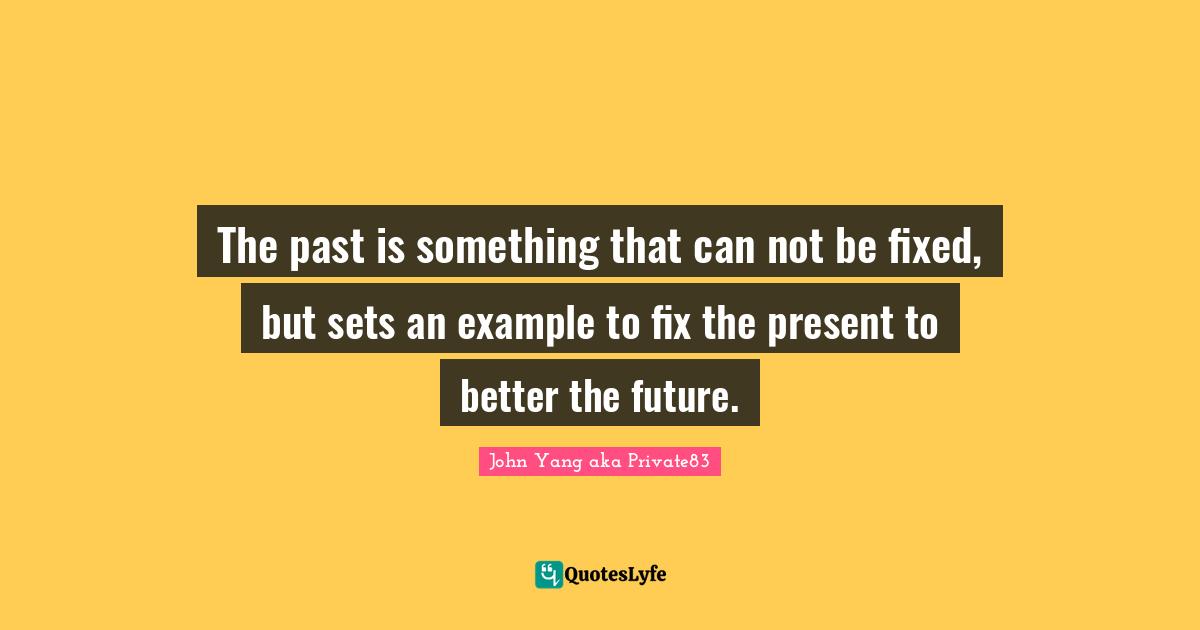 The past is something that can not be fixed, but sets an example to fix the present to better the future.

John Yang aka Private83

QuotesLyfe